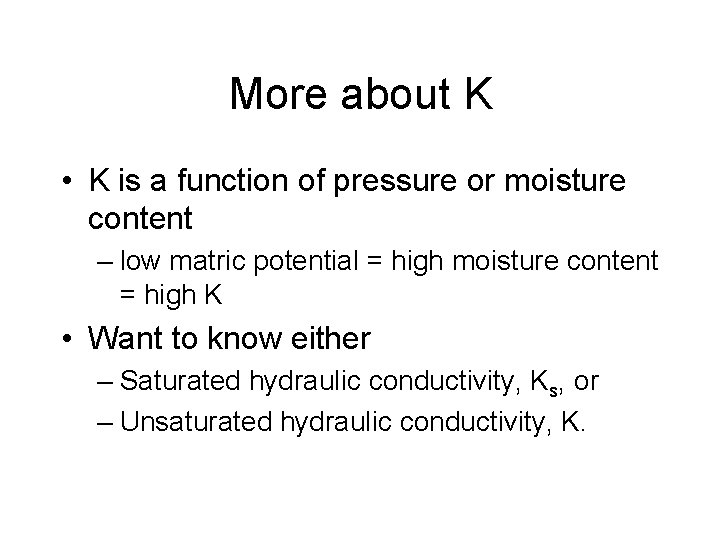 More about K

• K is a function of pressure or moisture content

– low matric potential = high moisture content = high K

• Want to know either

– Saturated hydraulic conductivity, $K_s$, or

– Unsaturated hydraulic conductivity, K.